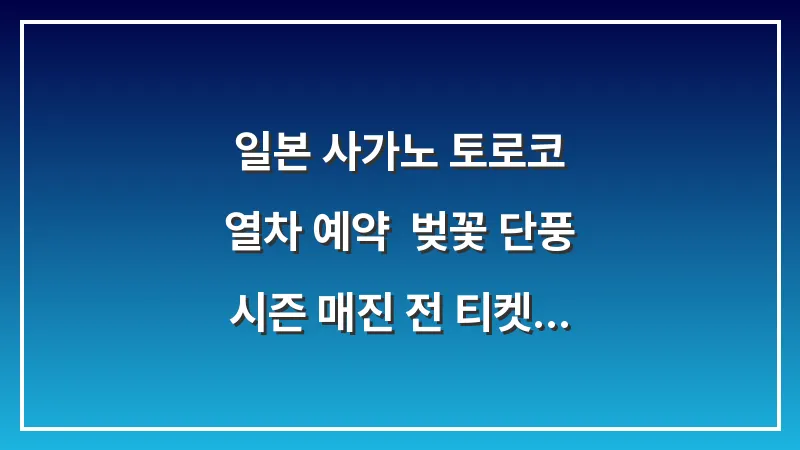 일본 사가노 토로코
열차 예약 벚꽃 단풍
시즌 매진 전 티켓...